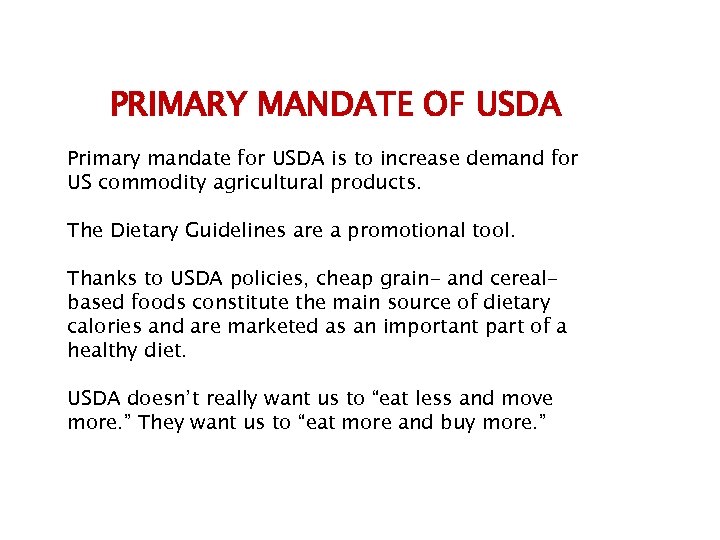 PRIMARY MANDATE OF USDA

Primary mandate for USDA is to increase demand for US commodity agricultural products.

The Dietary Guidelines are a promotional tool.

Thanks to USDA policies, cheap grain- and cereal-based foods constitute the main source of dietary calories and are marketed as an important part of a healthy diet.

USDA doesn't really want us to "eat less and move more." They want us to "eat more and buy more."